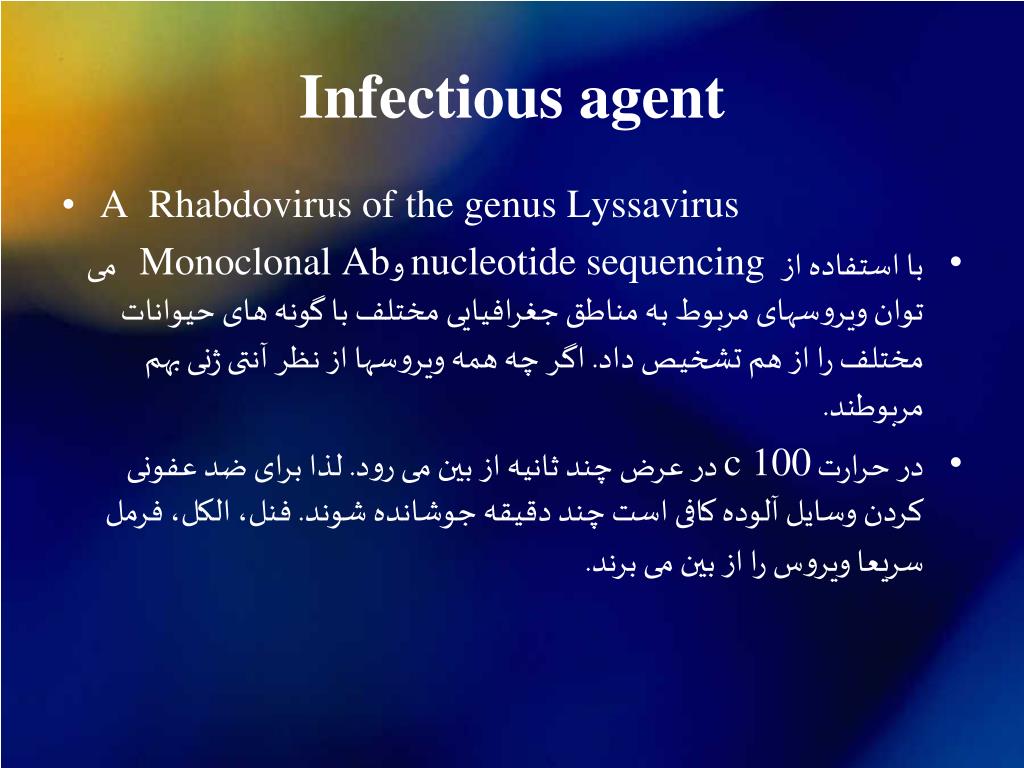 Infectious agent

• A Rhabdovirus of the genus Lyssavirus

• با استفاده از nucleotide sequencing و Monoclonal Ab می توان ویروسهای مربوط به مناطق جغرافیایی مختلف با گونه های حیوانات مختلف را از هم تشخیص داد. اگر چه همه ویروسها از نظر آنتی ژنی بهم مربوطند.

• در حرارت 100 c در عرض چند ثانیه از بین می رود. لذا برای ضد عفونی کردن وسایل آلوده کافی است چند دقیقه جوشانده شوند. فنل، الکل، فرمل سریعا ویروس را از بین می برند.